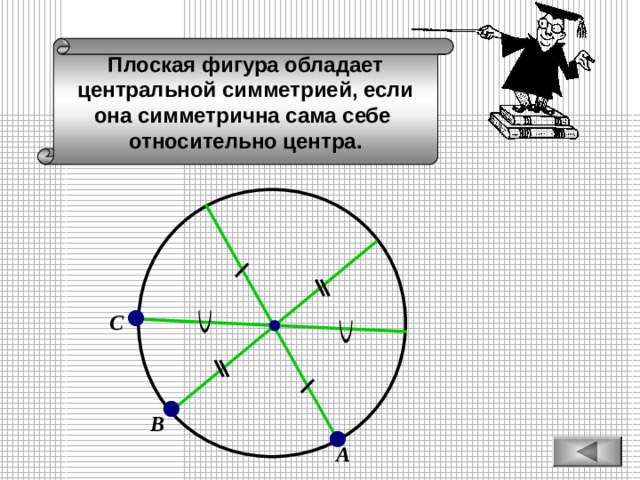 Плоская фигура обладает центральной симметрией, если она симметрична сама себе относительно центра.

C

B

A